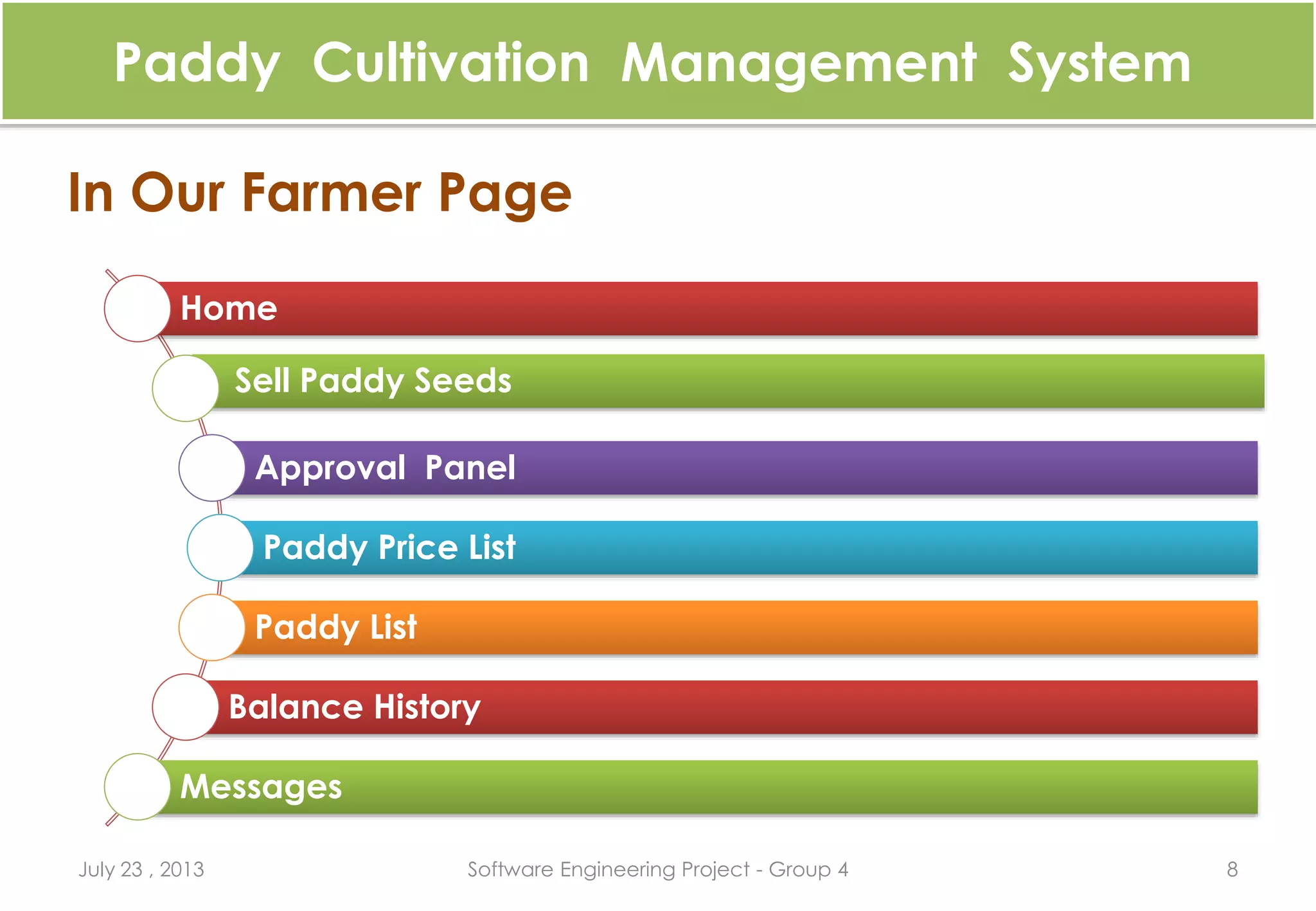 Paddy Cultivation Management System

In Our Farmer Page

Home

Sell Paddy Seeds

Approval Panel

Paddy Price List

Paddy List

Balance History

Messages

July 23 , 2013

Software Engineering Project - Group 4

8